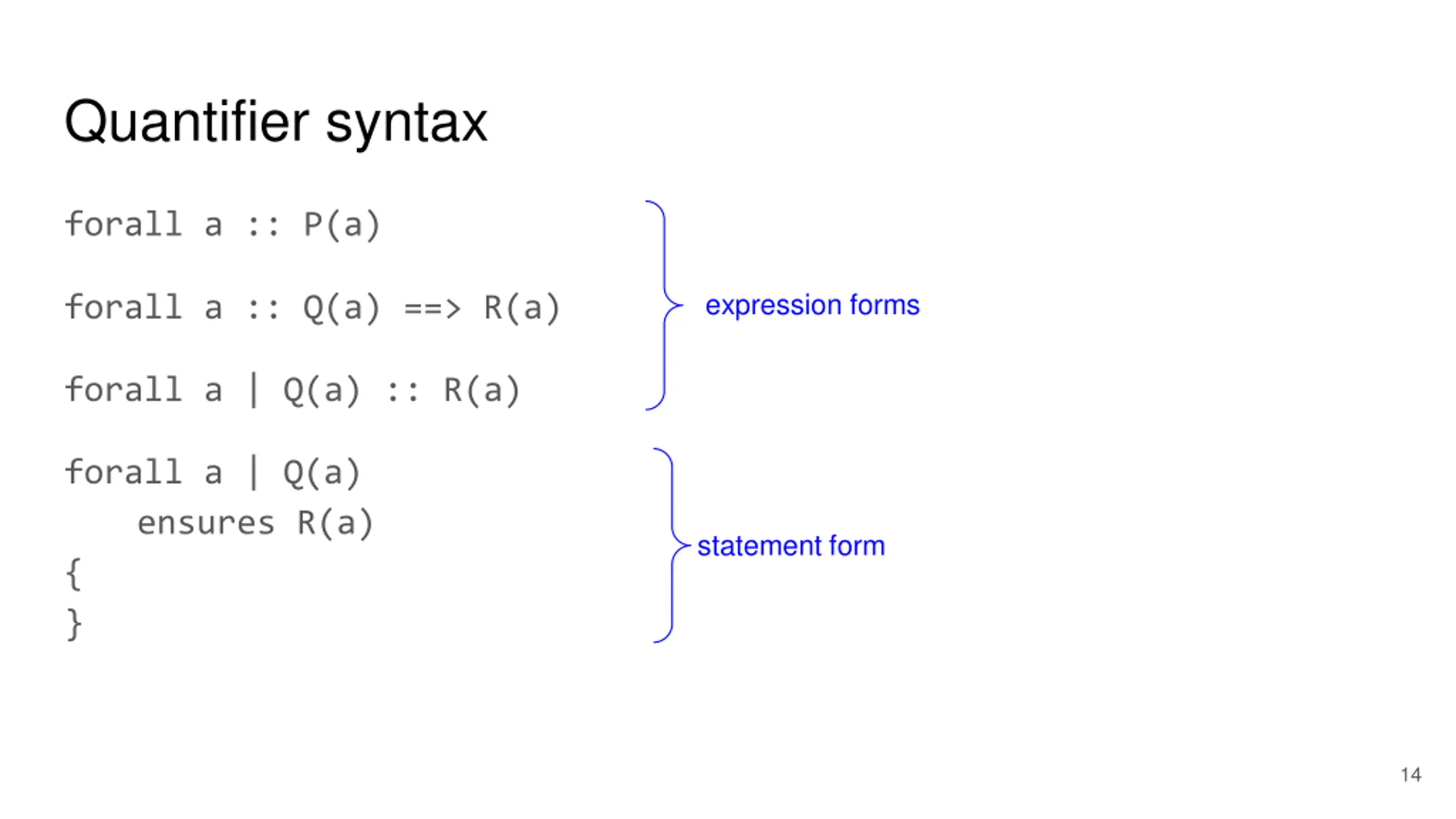 Quantifier syntax

forall a :: P(a)

forall a :: Q(a) ==> R(a)

forall a | Q(a) :: R(a)

expression forms

forall a | Q(a)
    ensures R(a)
{
}

statement form

14